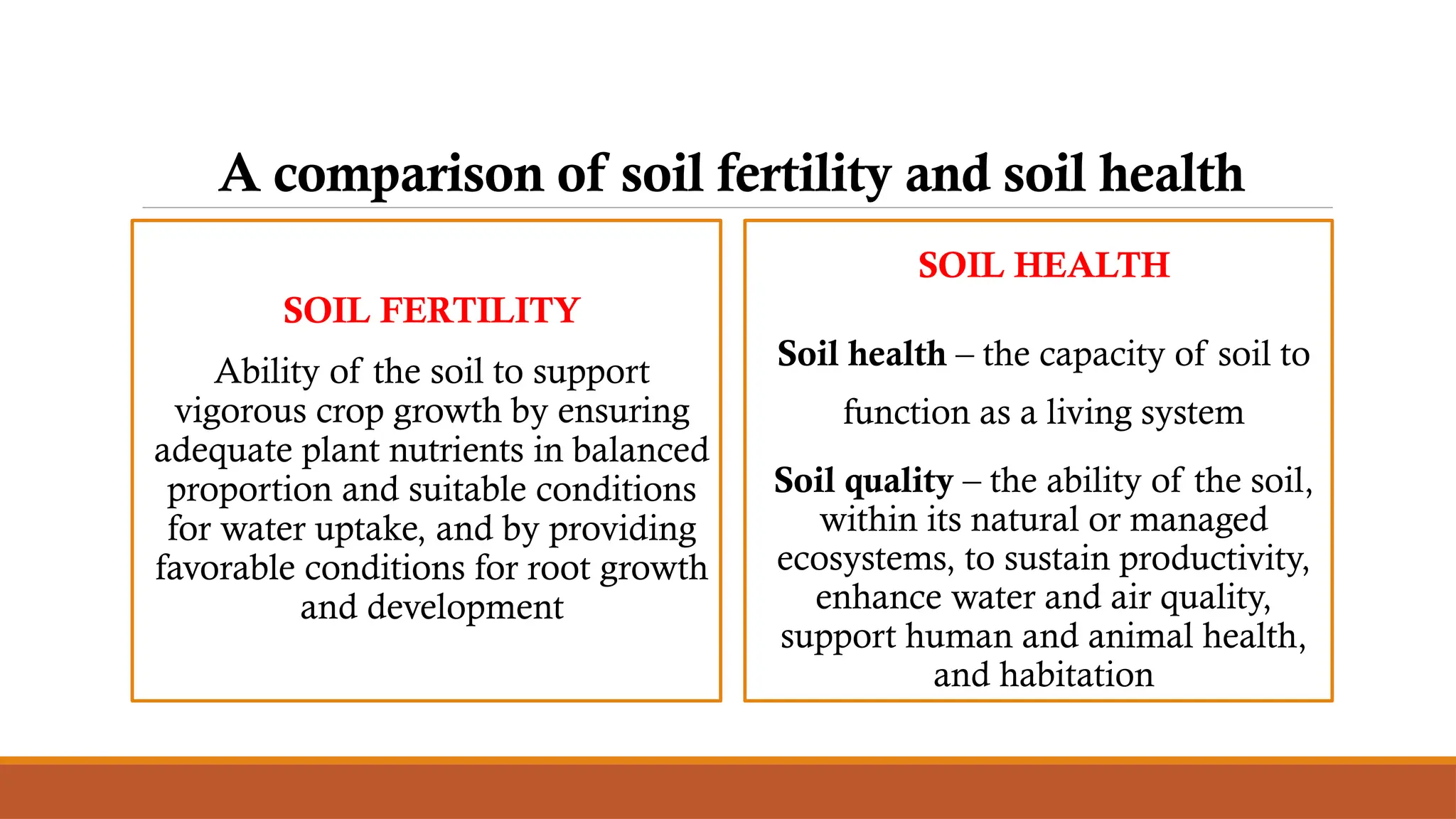 A comparison of soil fertility and soil health

SOIL FERTILITY

Ability of the soil to support vigorous crop growth by ensuring adequate plant nutrients in balanced proportion and suitable conditions for water uptake, and by providing favorable conditions for root growth and development

SOIL HEALTH

Soil health – the capacity of soil to function as a living system

Soil quality – the ability of the soil, within its natural or managed ecosystems, to sustain productivity, enhance water and air quality, support human and animal health, and habitation